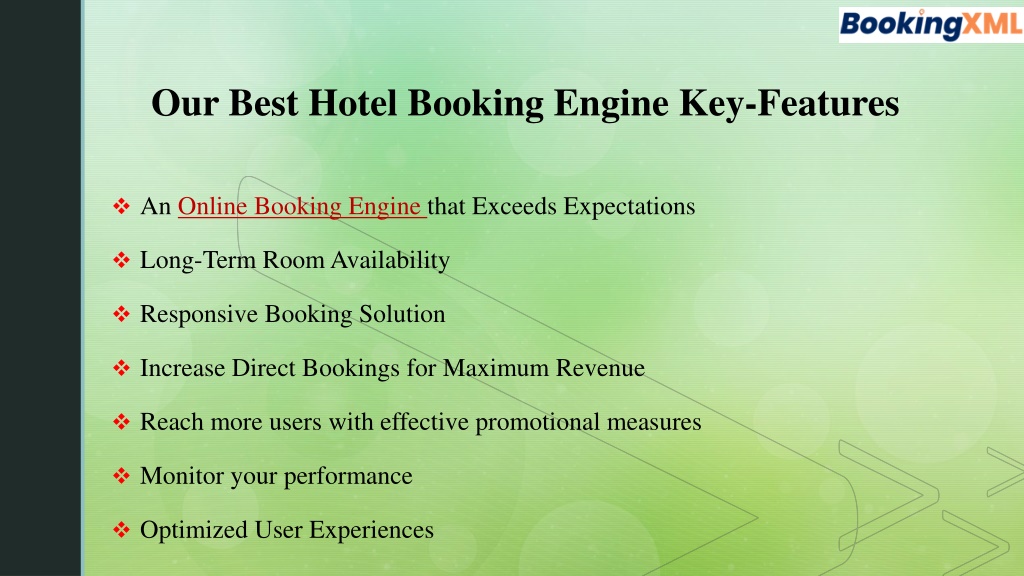 BookingXML

Our Best Hotel Booking Engine Key-Features

❖ An Online Booking Engine that Exceeds Expectations

❖ Long-Term Room Availability

❖ Responsive Booking Solution

❖ Increase Direct Bookings for Maximum Revenue

❖ Reach more users with effective promotional measures

❖ Monitor your performance

❖ Optimized User Experiences